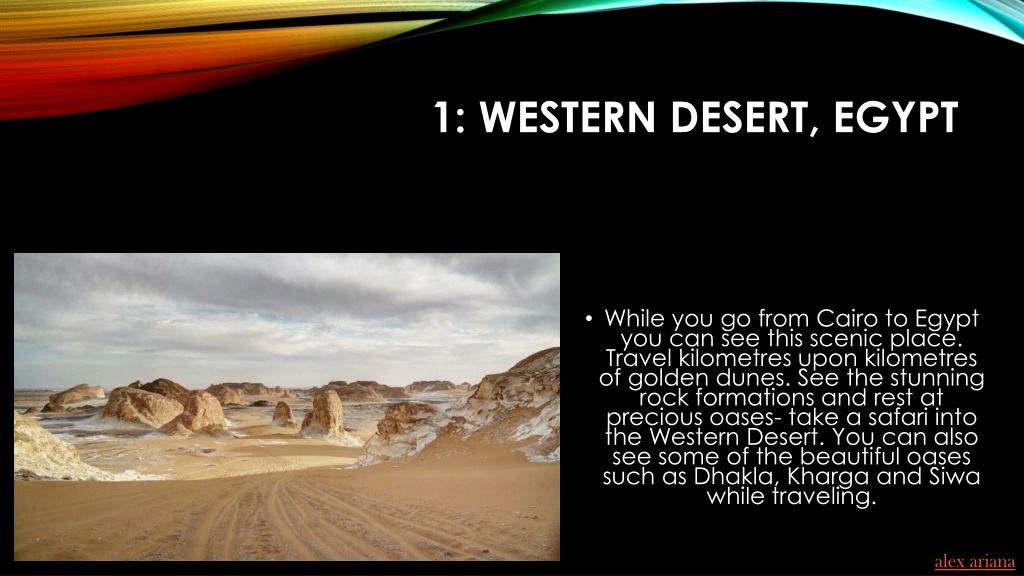 1: WESTERN DESERT, EGYPT

• While you go from Cairo to Egypt you can see this scenic place. Travel kilometres upon kilometres of golden dunes. See the stunning rock formations and rest at precious oases- take a safari into the Western Desert. You can also see some of the beautiful oases such as Dhakla, Kharga and Siwa while traveling.

alex ariana